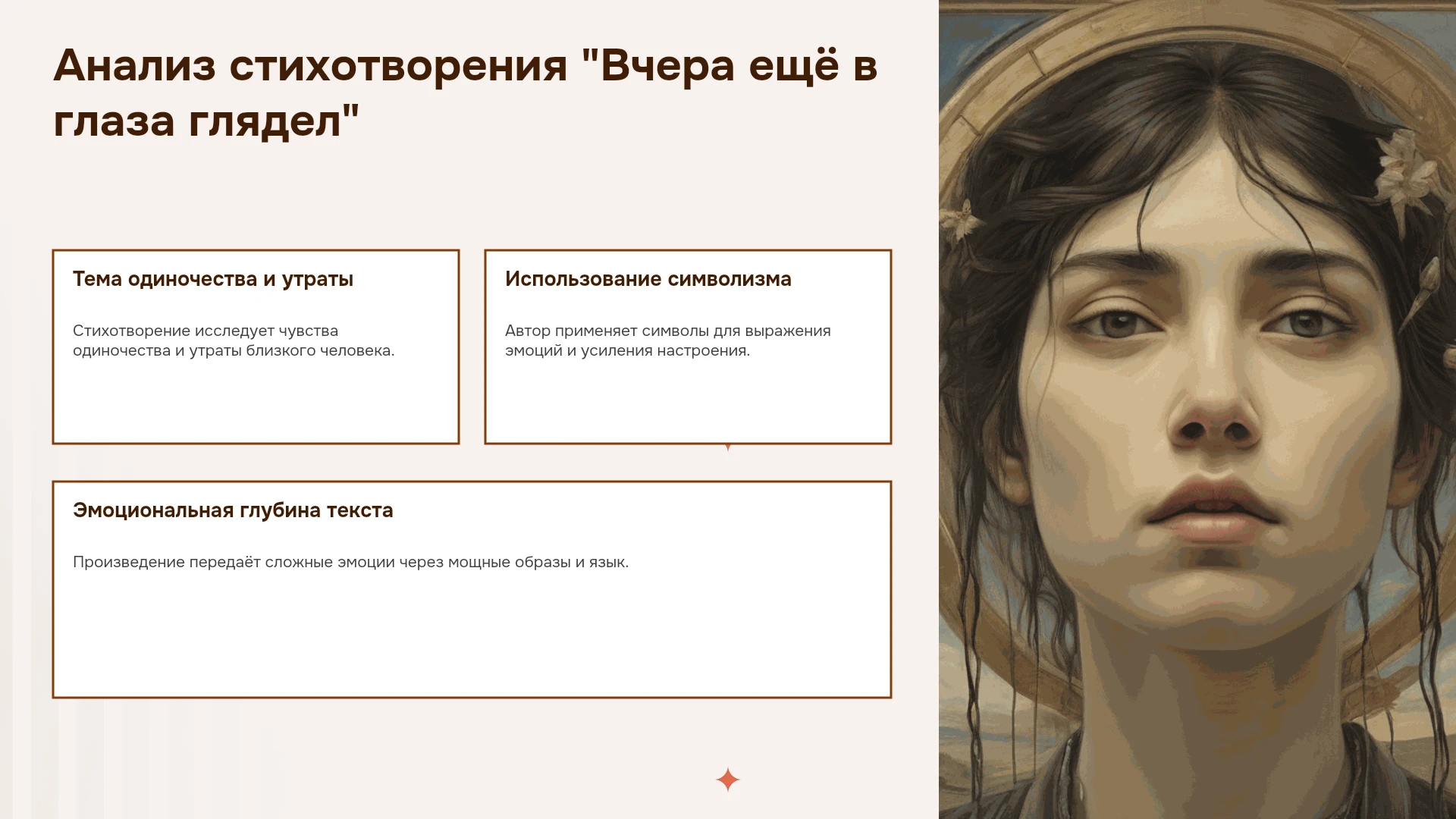 Анализ стихотворения "Вчера ещё в глаза глядел"

Тема одиночества и утраты

Стихотворение исследует чувства одиночества и утраты близкого человека.

Использование символизма

Автор применяет символы для выражения эмоций и усиления настроения.

Эмоциональная глубина текста

Произведение передаёт сложные эмоции через мощные образы и язык.